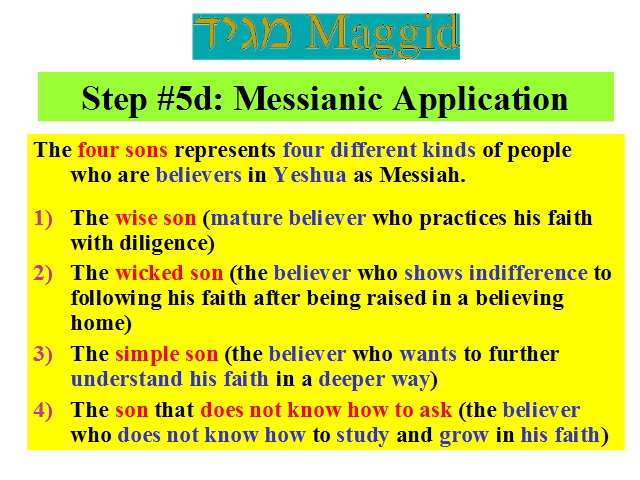 מגיד Maggid

Step #5d: Messianic Application

The four sons represents four different kinds of people who are believers in Yeshua as Messiah.

1) The wise son (mature believer who practices his faith with diligence)
2) The wicked son (the believer who shows indifference to following his faith after being raised in a believing home)
3) The simple son (the believer who wants to further understand his faith in a deeper way)
4) The son that does not know how to ask (the believer who does not know how to study and grow in his faith)